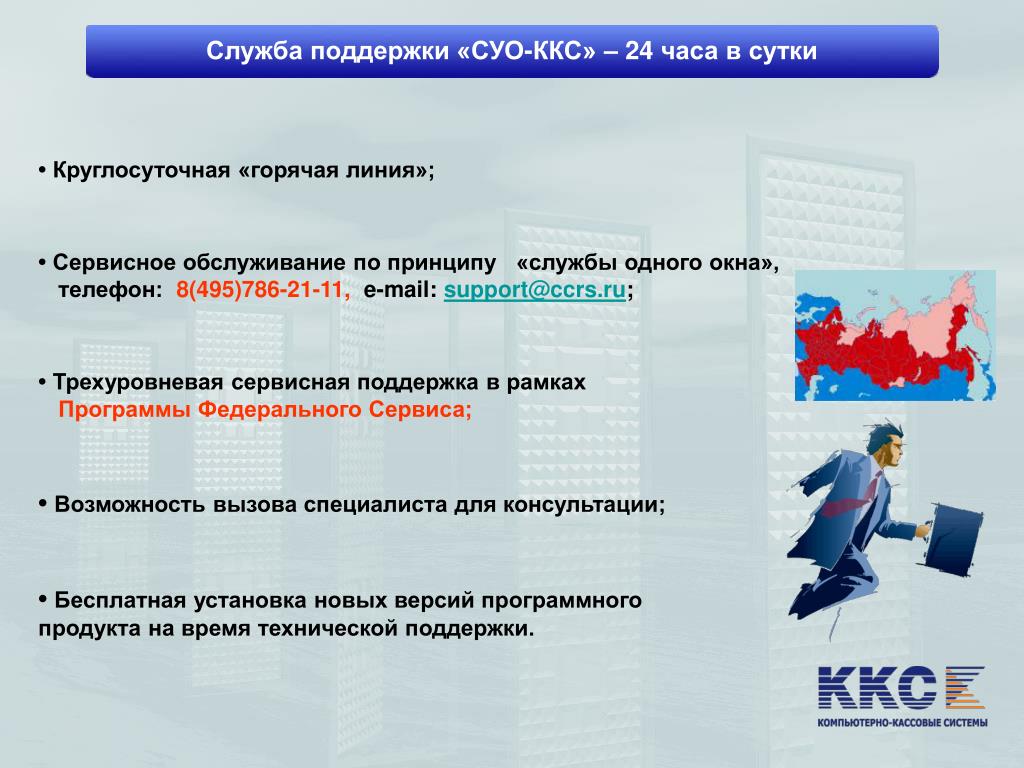 Служба поддержки «СУО-ККС» – 24 часа в сутки

• Круглосуточная «горячая линия»;

• Сервисное обслуживание по принципу «службы одного окна», телефон: 8(495)786-21-11, e-mail: support@ccrs.ru;

• Трехуровневая сервисная поддержка в рамках Программы Федерального Сервиса;

• Возможность вызова специалиста для консультации;

• Бесплатная установка новых версий программного продукта на время технической поддержки.

ККС
КОМПЬЮТЕРНО-КАССОВЫЕ СИСТЕМЫ